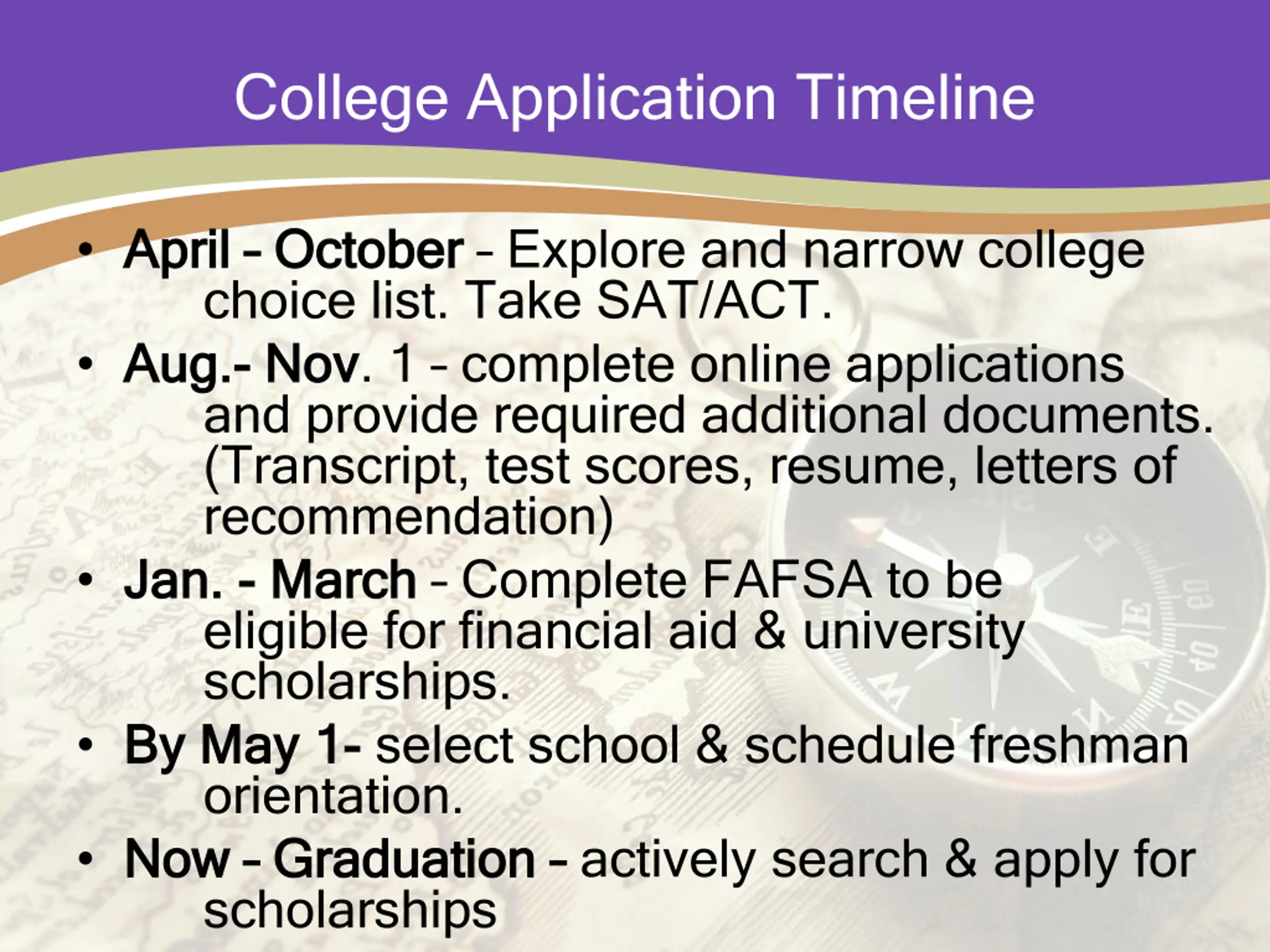 College Application Timeline

• April – October – Explore and narrow college choice list. Take SAT/ACT.
• Aug.- Nov. 1 – complete online applications and provide required additional documents. (Transcript, test scores, resume, letters of recommendation)
• Jan. - March – Complete FAFSA to be eligible for financial aid & university scholarships.
• By May 1- select school & schedule freshman orientation.
• Now – Graduation – actively search & apply for scholarships